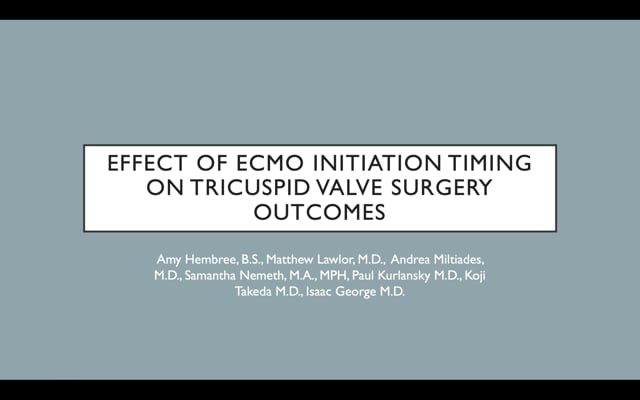 EFFECT OF ECMO INITIATION TIMING ON TRICUSPID VALVE SURGERY OUTCOMES

Amy Hembree, B.S., Matthew Lawlor, M.D., Andrea Miltiades, M.D., Samantha Nemeth, M.A., MPH, Paul Kurlansky M.D., Koji Takeda M.D., Isaac George M.D.